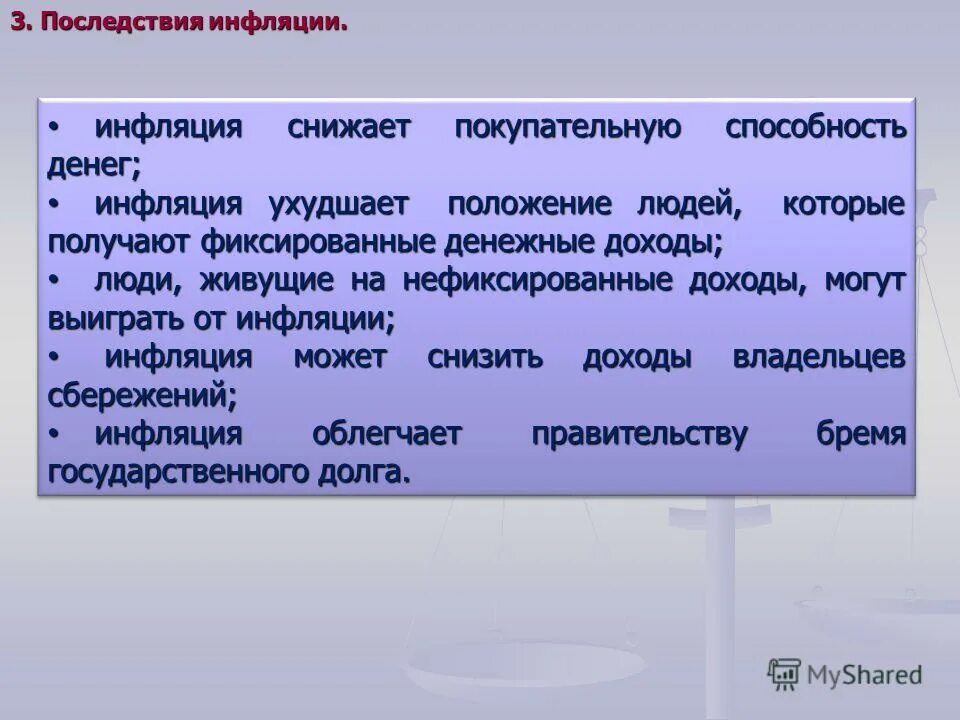 3. Последствия инфляции.

• инфляция снижает покупательную способность денег;

• инфляция ухудшает положение людей, которые получают фиксированные денежные доходы;

• люди, живущие на нефиксированные доходы, могут выиграть от инфляции;

• инфляция может снизить доходы владельцев сбережений;

• инфляция облегчает правительству бремя государственного долга.

MyShared